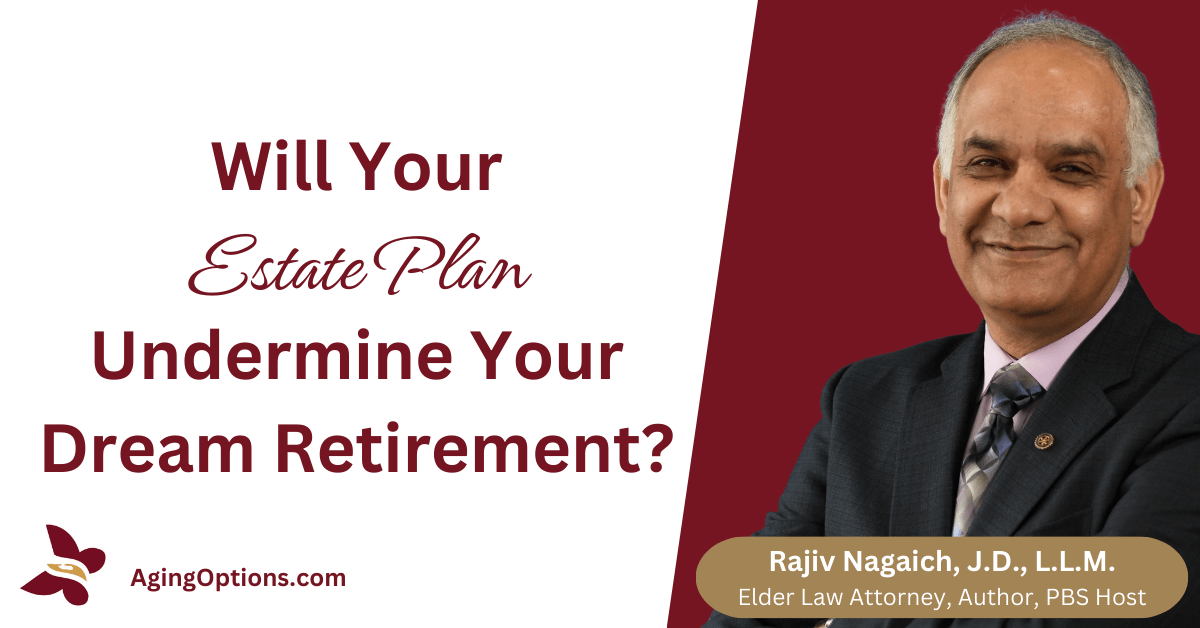 Will Your Estate Plan Undermine Your Dream Retirement?

AgingOptions.com

Rajiv Nagaich, J.D., L.L.M.
Elder Law Attorney, Author, PBS Host